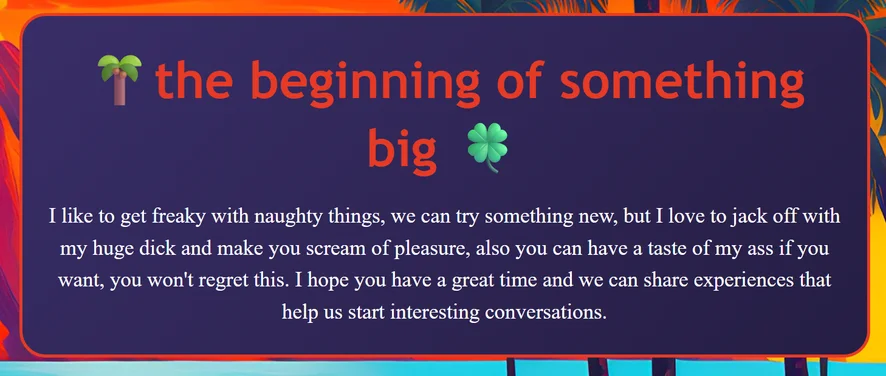 🌴 the beginning of something big 🍀

I like to get freaky with naughty things, we can try something new, but I love to jack off with my huge dick and make you scream of pleasure, also you can have a taste of my ass if you want, you won't regret this. I hope you have a great time and we can share experiences that help us start interesting conversations.